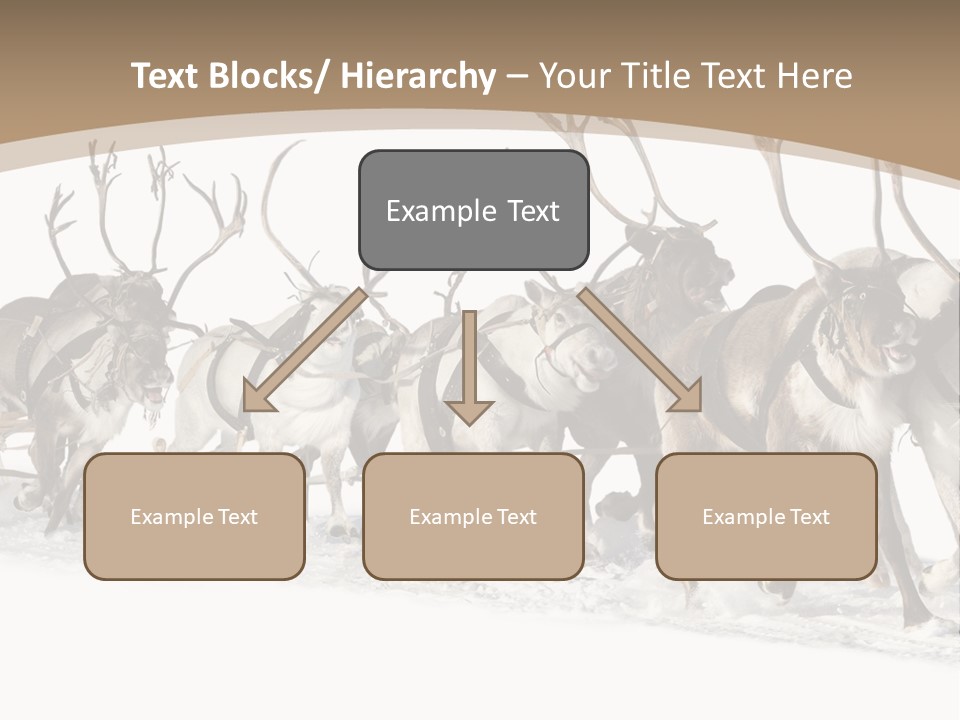 Text Blocks/ Hierarchy – Your Title Text Here

Example Text

Example Text

Example Text

Example Text